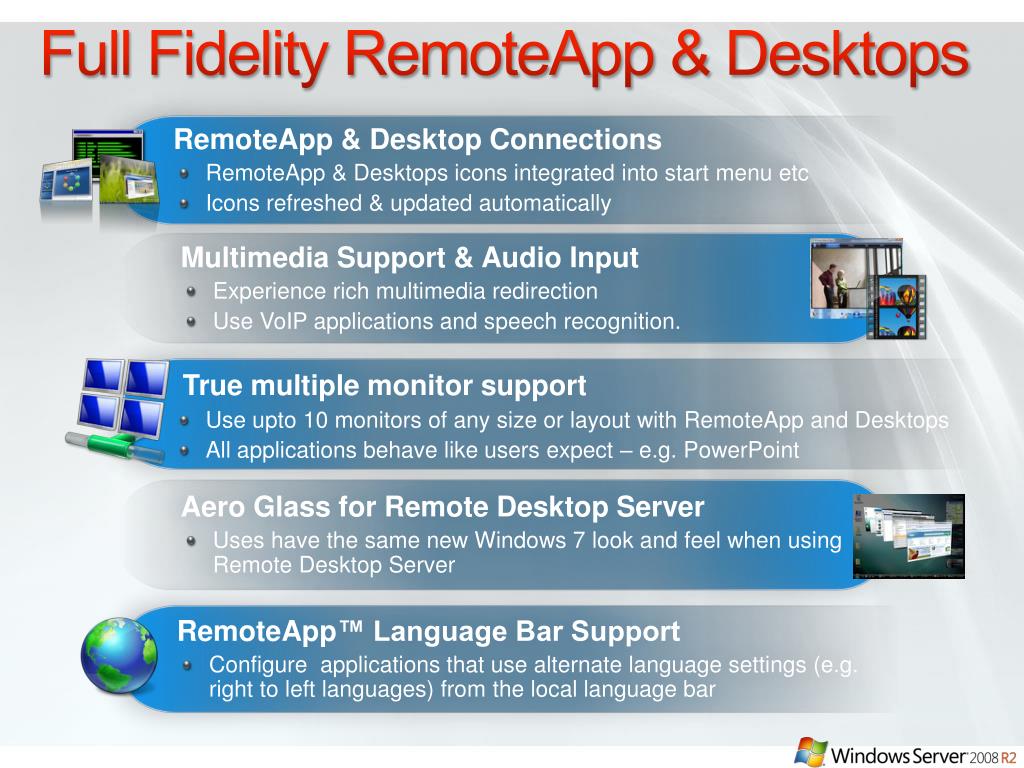 Full Fidelity RemoteApp & Desktops

RemoteApp & Desktop Connections
RemoteApp & Desktops icons integrated into start menu etc
Icons refreshed & updated automatically

Multimedia Support & Audio Input
Experience rich multimedia redirection
Use VoIP applications and speech recognition.

True multiple monitor support
Use upto 10 monitors of any size or layout with RemoteApp and Desktops
All applications behave like users expect – e.g. PowerPoint

Aero Glass for Remote Desktop Server
Uses have the same new Windows 7 look and feel when using Remote Desktop Server

RemoteApp™ Language Bar Support
Configure applications that use alternate language settings (e.g. right to left languages) from the local language bar

Windows Server 2008 R2